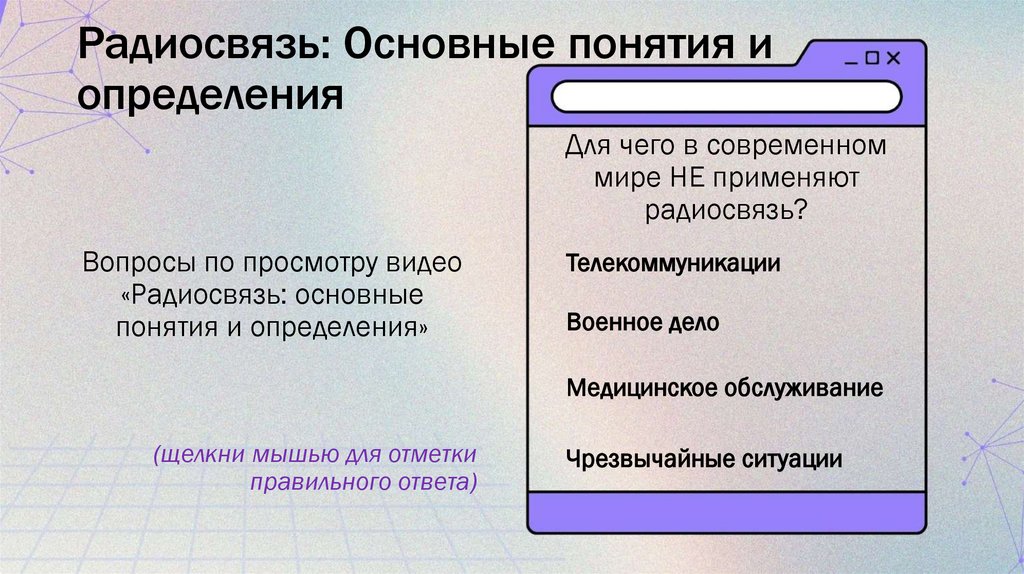 Радиосвязь: Основные понятия и определения

Вопросы по просмотру видео «Радиосвязь: основные понятия и определения»

(щелкни мышью для отметки правильного ответа)

Для чего в современном мире НЕ применяют радиосвязь?

Телекоммуникации

Военное дело

Медицинское обслуживание

Чрезвычайные ситуации